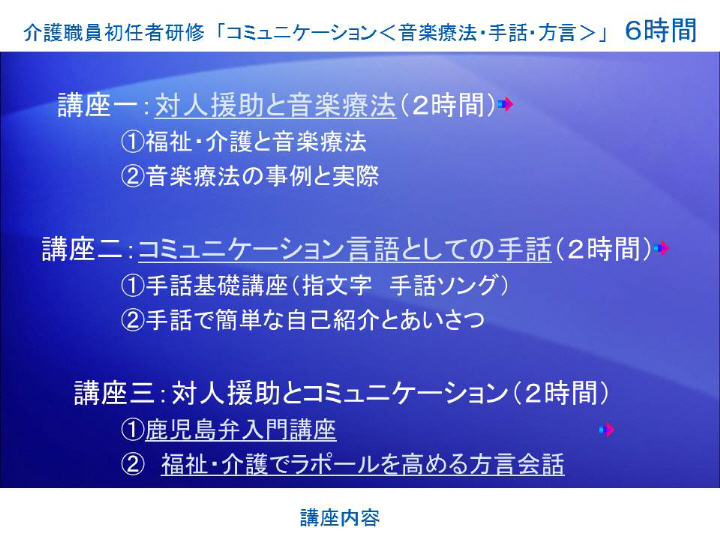 介護職員初任者研修「コミュニケーション＜音楽療法･手話･方言＞」 6時間

講座一：対人援助と音楽療法（２時間）

①福祉・介護と音楽療法

②音楽療法の事例と実際

講座二：コミュニケーション言語としての手話（２時間）

①手話基礎講座（指文字　手話ソング）

②手話で簡単な自己紹介とあいさつ

講座三：対人援助とコミュニケーション（２時間）

①鹿児島弁入門講座

②　福祉・介護でラポールを高める方言会話

講座内容